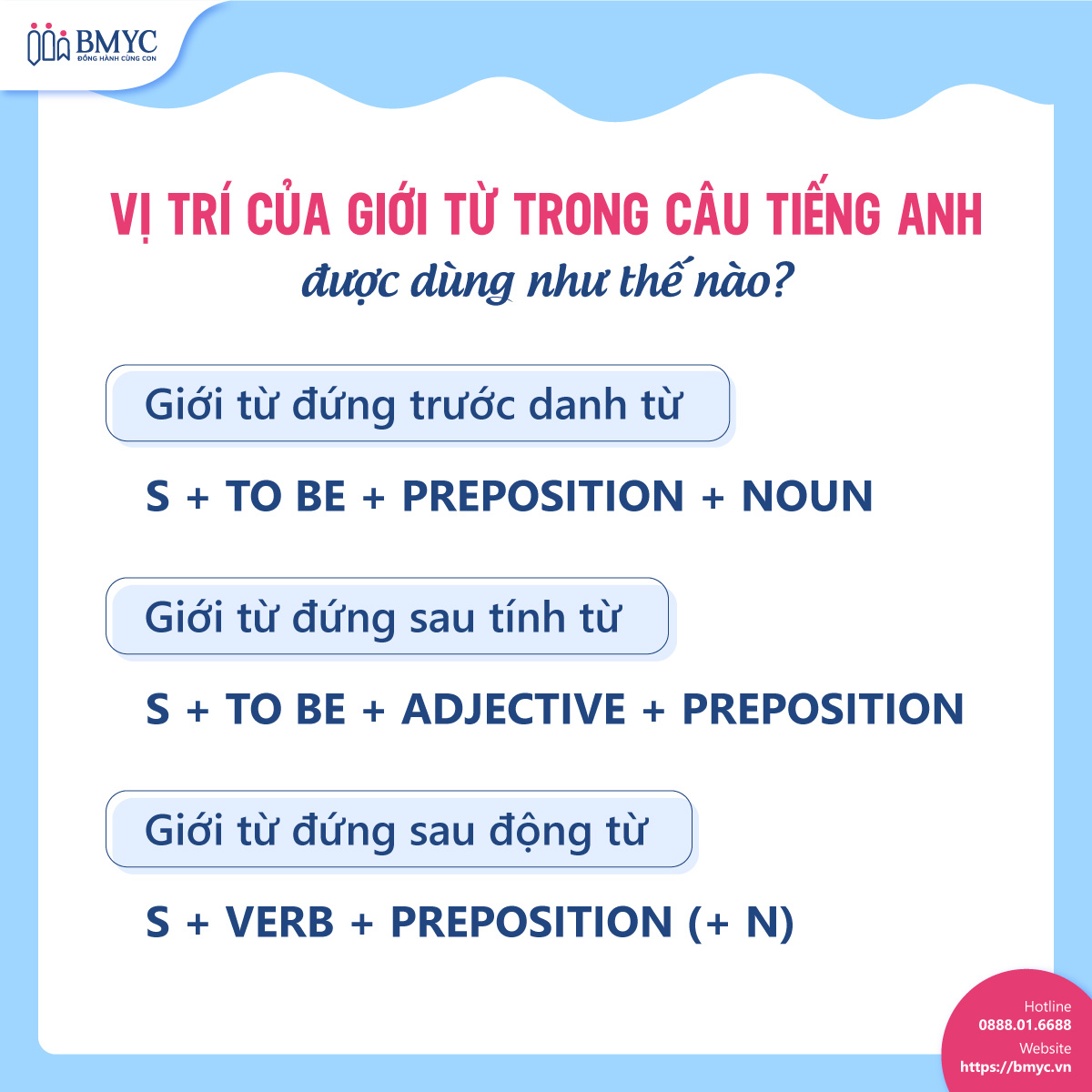 BMYC
ĐỒNG HÀNH CÙNG CON

VỊ TRÍ CỦA GIỚI TỪ TRONG CÂU TIẾNG ANH
được dùng như thế nào?

Giới từ đứng trước danh từ

S + TO BE + PREPOSITION + NOUN

Giới từ đứng sau tính từ

S + TO BE + ADJECTIVE + PREPOSITION

Giới từ đứng sau động từ

S + VERB + PREPOSITION (+ N)

Hotline
0888.01.6688
Website
https://bmyc.vn